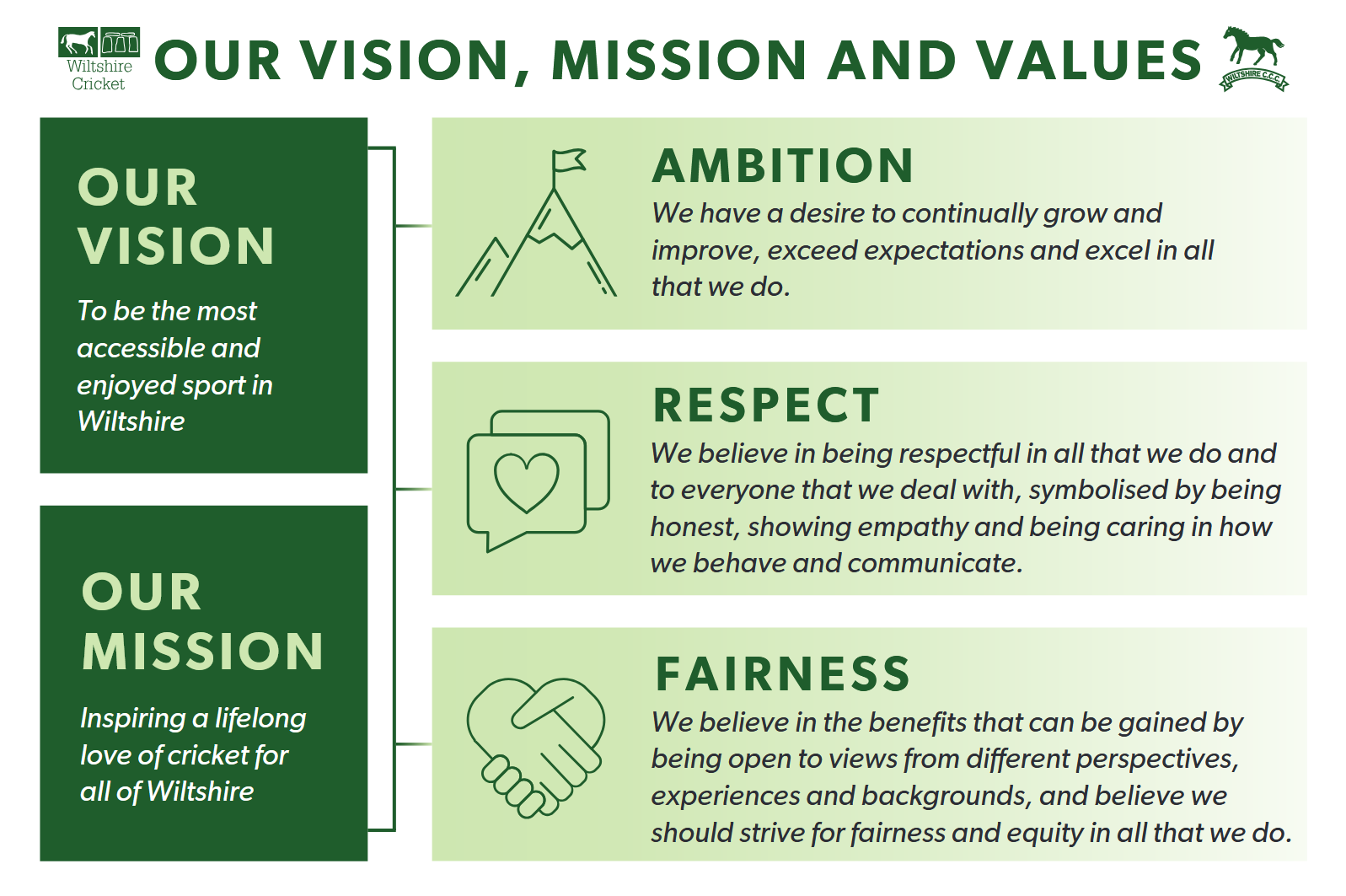 Wiltshire Cricket

OUR VISION, MISSION AND VALUES

WILTSHIRE C.C.C.

OUR VISION

To be the most accessible and enjoyed sport in Wiltshire

OUR MISSION

Inspiring a lifelong love of cricket for all of Wiltshire

AMBITION

We have a desire to continually grow and improve, exceed expectations and excel in all that we do.

RESPECT

We believe in being respectful in all that we do and to everyone that we deal with, symbolised by being honest, showing empathy and being caring in how we behave and communicate.

FAIRNESS

We believe in the benefits that can be gained by being open to views from different perspectives, experiences and backgrounds, and believe we should strive for fairness and equity in all that we do.